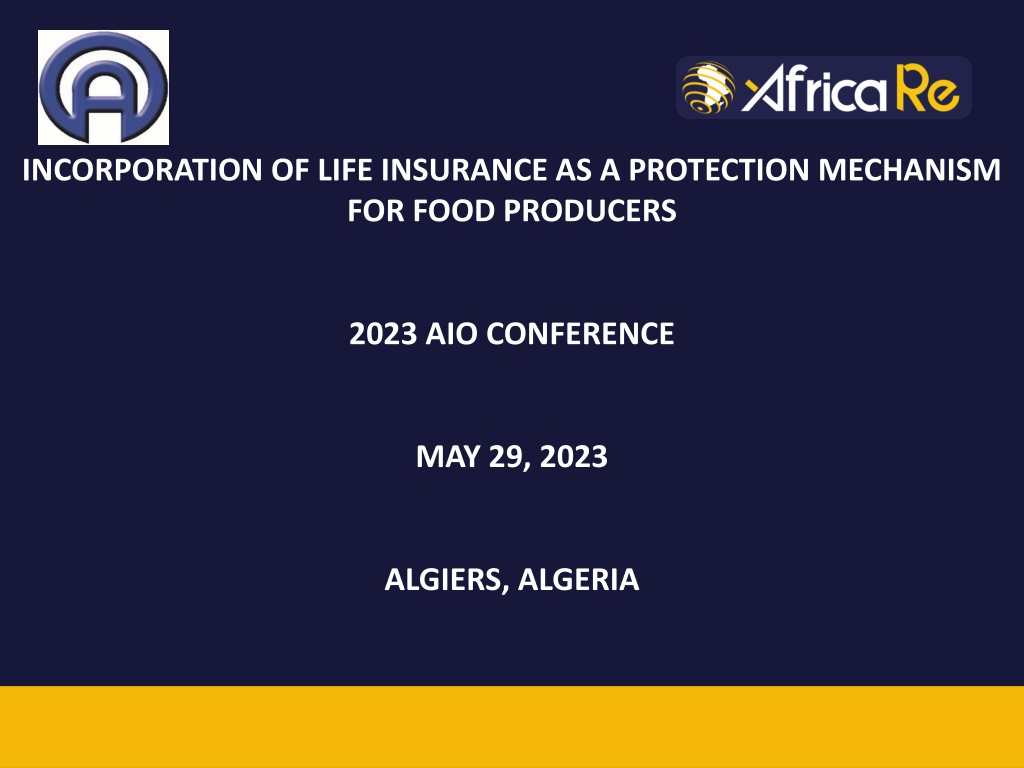 Africa Re

INCORPORATION OF LIFE INSURANCE AS A PROTECTION MECHANISM FOR FOOD PRODUCERS

2023 AIO CONFERENCE

MAY 29, 2023

ALGIERS, ALGERIA